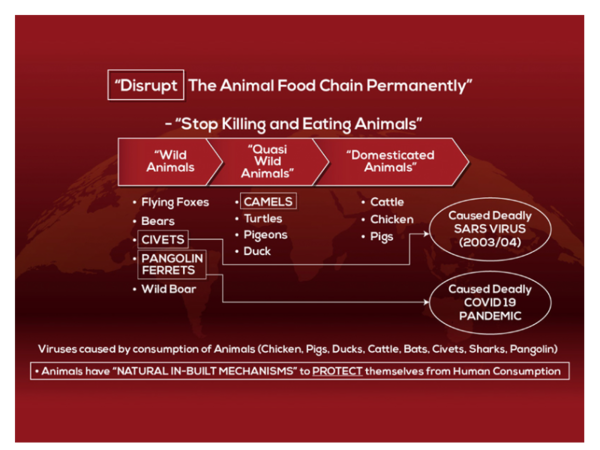 "Disrupt The Animal Food Chain Permanently"

- "Stop Killing and Eating Animals"

"Wild Animals

"Quasi Wild Animals"

"Domesticated Animals"

• Flying Foxes
• Bears
• CIVETS
• PANGOLIN FERRETS
• Wild Boar

• CAMELS
• Turtles
• Pigeons
• Duck

• Cattle
• Chicken
• Pigs

Caused Deadly SARS VIRUS (2003/04)

Caused Deadly COVID 19 PANDEMIC

Viruses caused by consumption of Animals (Chicken, Pigs, Ducks, Cattle, Bats, Civets, Sharks, Pangolin)

• Animals have "NATURAL IN-BUILT MECHANISMS" to PROTECT themselves from Human Consumption